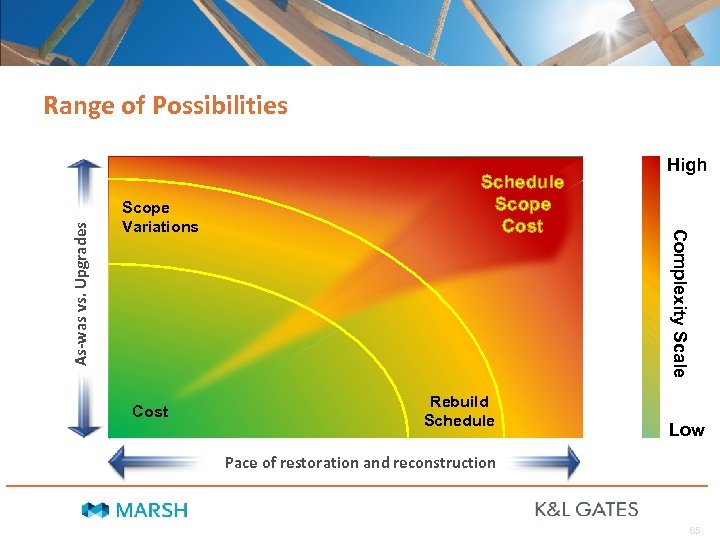 Range of Possibilities

As-was vs. Upgrades

Scope Variations

Schedule Scope Cost

Cost

Rebuild Schedule

High

Complexity Scale

Low

Pace of restoration and reconstruction

MARSH

K&L GATES

65